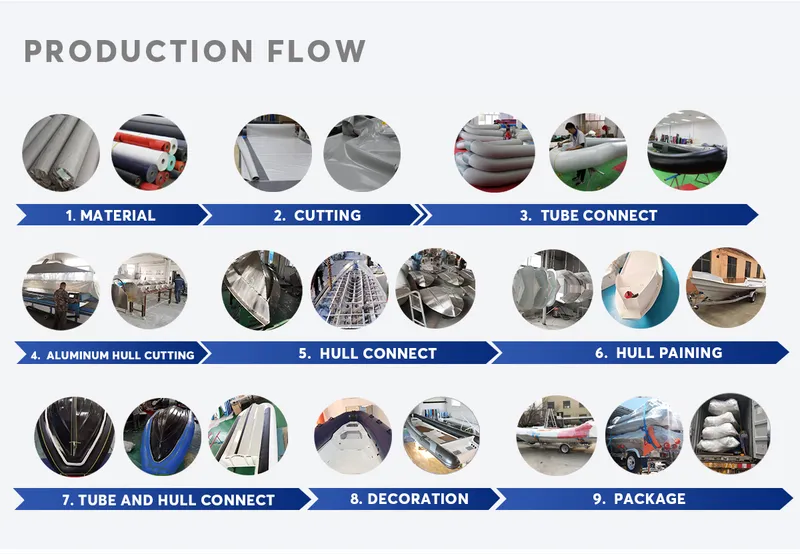 PRODUCTION FLOW

1. MATERIAL

2. CUTTING

3. TUBE CONNECT

4. ALUMINUM HULL CUTTING

5. HULL CONNECT

6. HULL PAINING

7. TUBE AND HULL CONNECT

8. DECORATION

9. PACKAGE